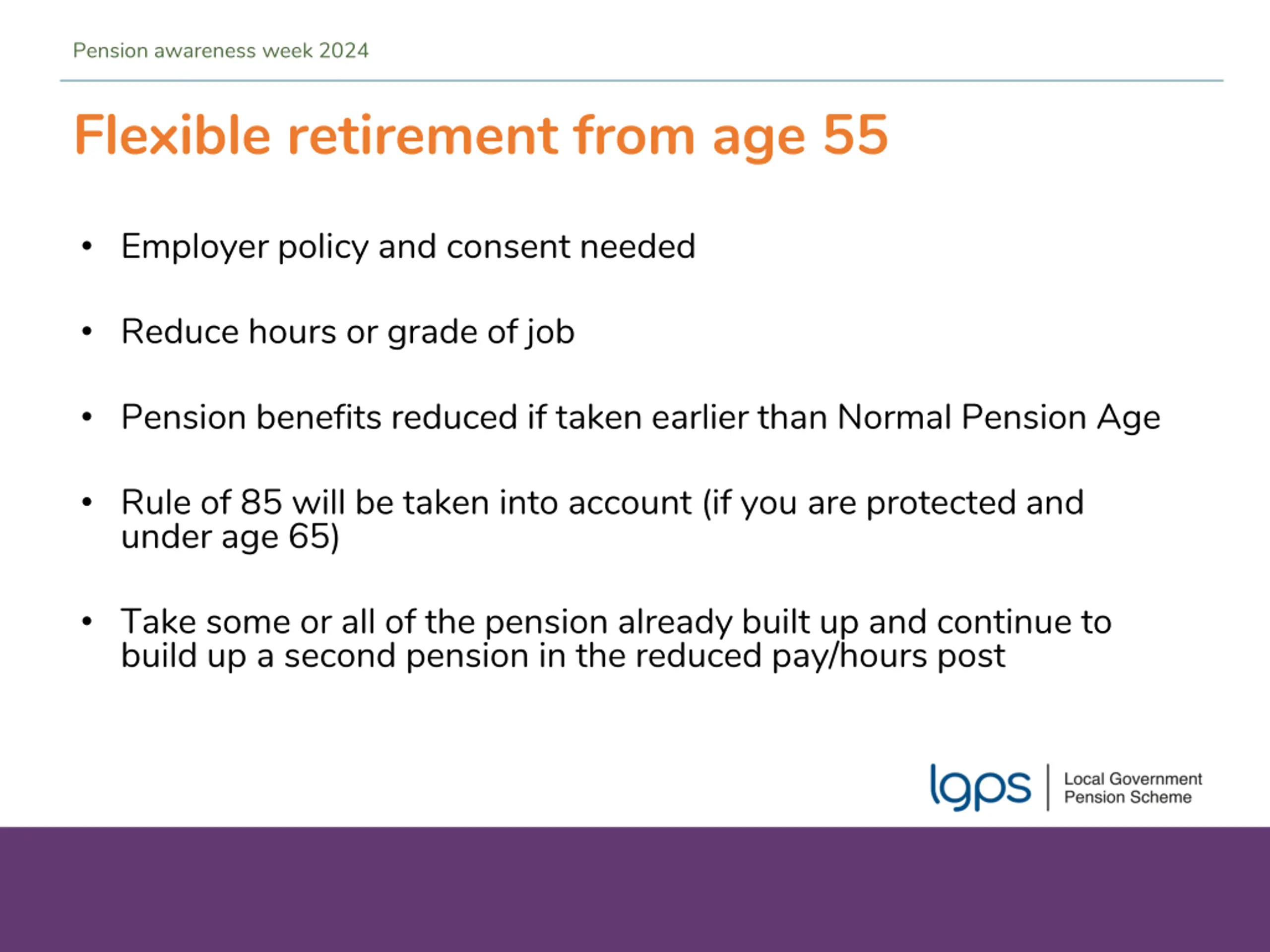 Pension awareness week 2024

Flexible retirement from age 55

• Employer policy and consent needed

• Reduce hours or grade of job

• Pension benefits reduced if taken earlier than Normal Pension Age

• Rule of 85 will be taken into account (if you are protected and under age 65)

• Take some or all of the pension already built up and continue to build up a second pension in the reduced pay/hours post

lgps | Local Government Pension Scheme